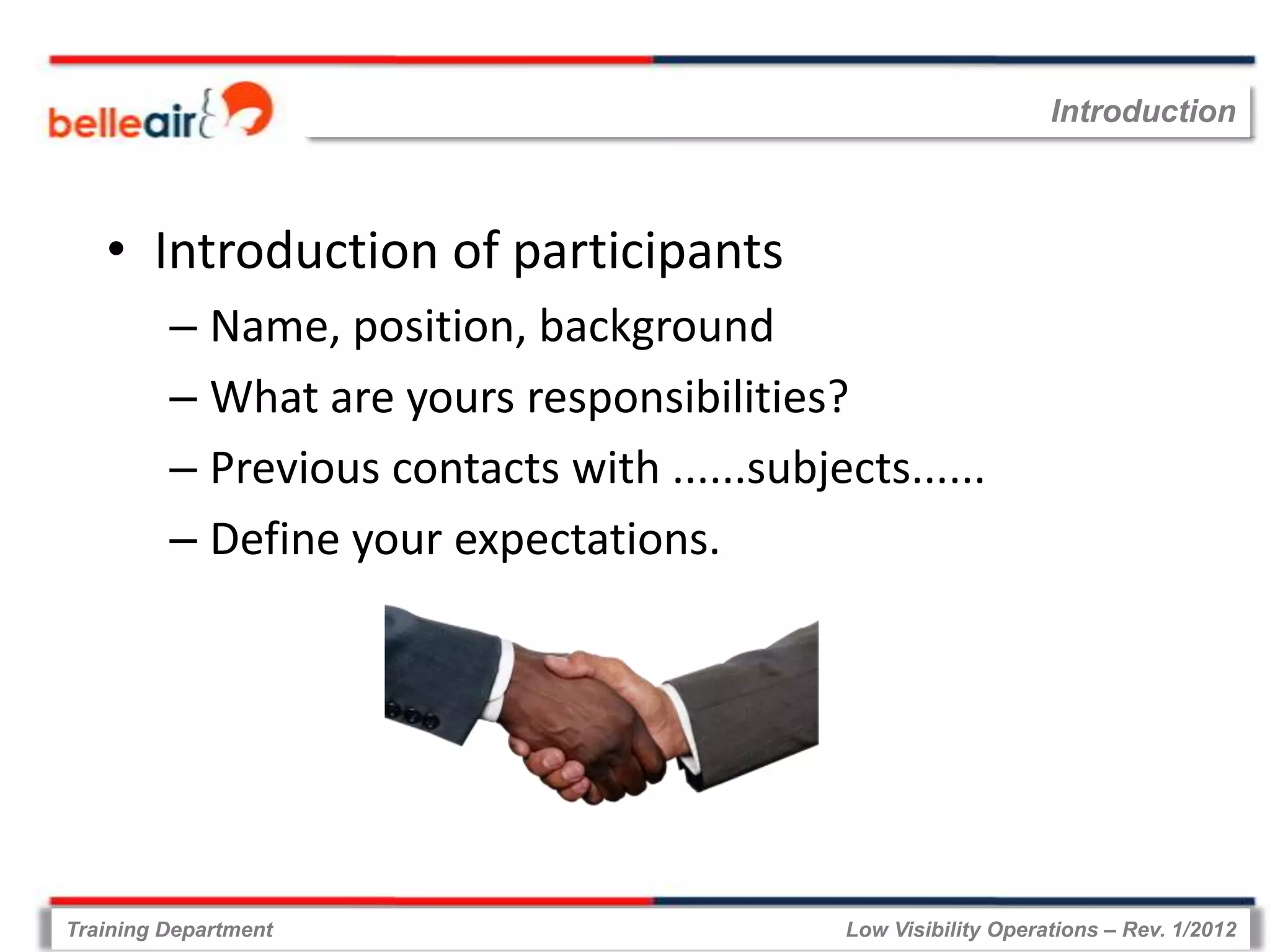 belleair

Introduction

• Introduction of participants
– Name, position, background
– What are yours responsibilities?
– Previous contacts with ......subjects......
– Define your expectations.

Training Department

Low Visibility Operations – Rev. 1/2012